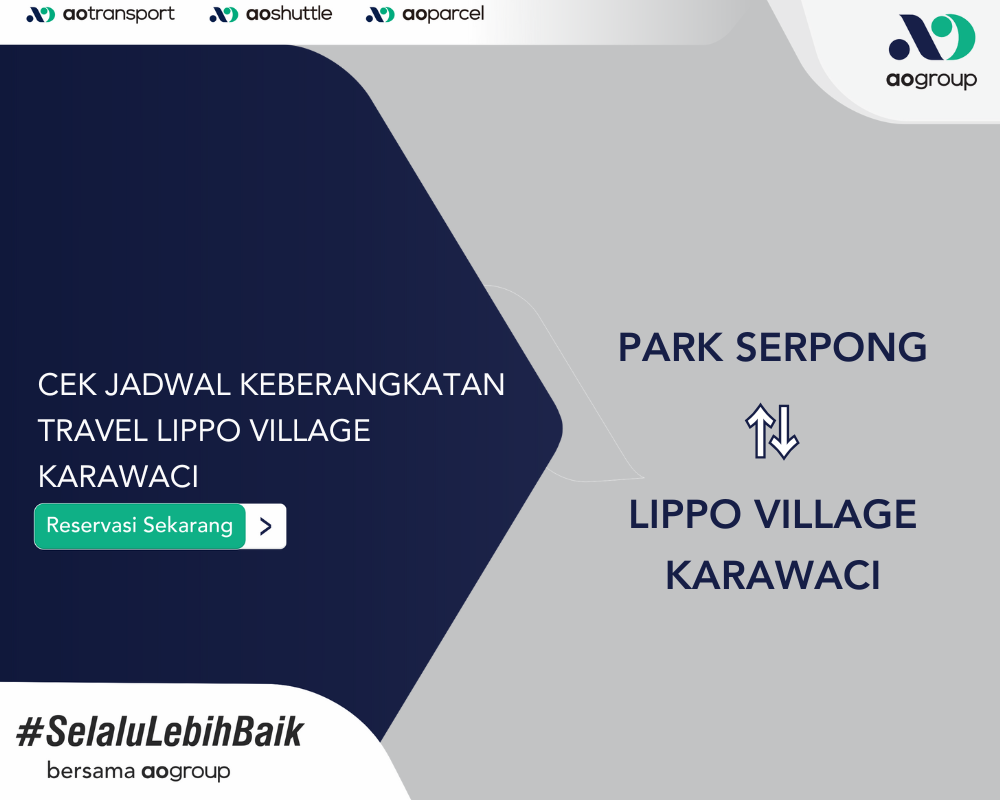 aotransport aoshuttle aoparcel

aogroup

CEK JADWAL KEBERANGKATAN TRAVEL LIPPO VILLAGE KARAWACI

Reservasi Sekarang >

PARK SERPONG

⇅

LIPPO VILLAGE KARAWACI

#SelaluLebihBaik
bersama aogroup